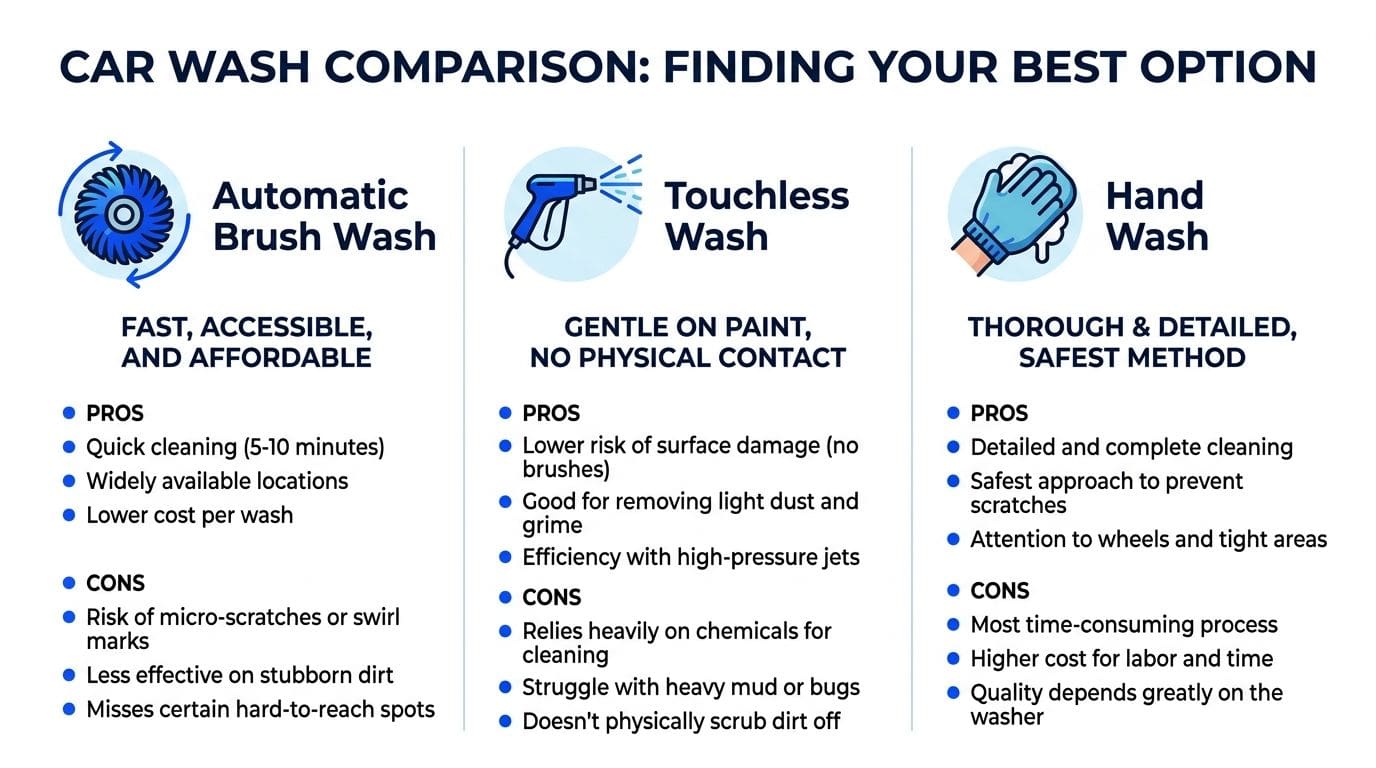 CAR WASH COMPARISON: FINDING YOUR BEST OPTION

Automatic Brush Wash

FAST, ACCESSIBLE, AND AFFORDABLE

- PROS
- Quick cleaning (5-10 minutes)
- Widely available locations
- Lower cost per wash

- CONS
- Risk of micro-scratches or swirl marks
- Less effective on stubborn dirt
- Misses certain hard-to-reach spots

Touchless Wash

GENTLE ON PAINT, NO PHYSICAL CONTACT

- PROS
- Lower risk of surface damage (no brushes)
- Good for removing light dust and grime
- Efficiency with high-pressure jets
- CONS
- Relies heavily on chemicals for cleaning
- Struggle with heavy mud or bugs
- Doesn't physically scrub dirt off

Hand Wash

THOROUGH & DETAILED, SAFEST METHOD

- PROS
- Detailed and complete cleaning
- Safest approach to prevent scratches
- Attention to wheels and tight areas

- CONS
- Most time-consuming process
- Higher cost for labor and time
- Quality depends greatly on the washer